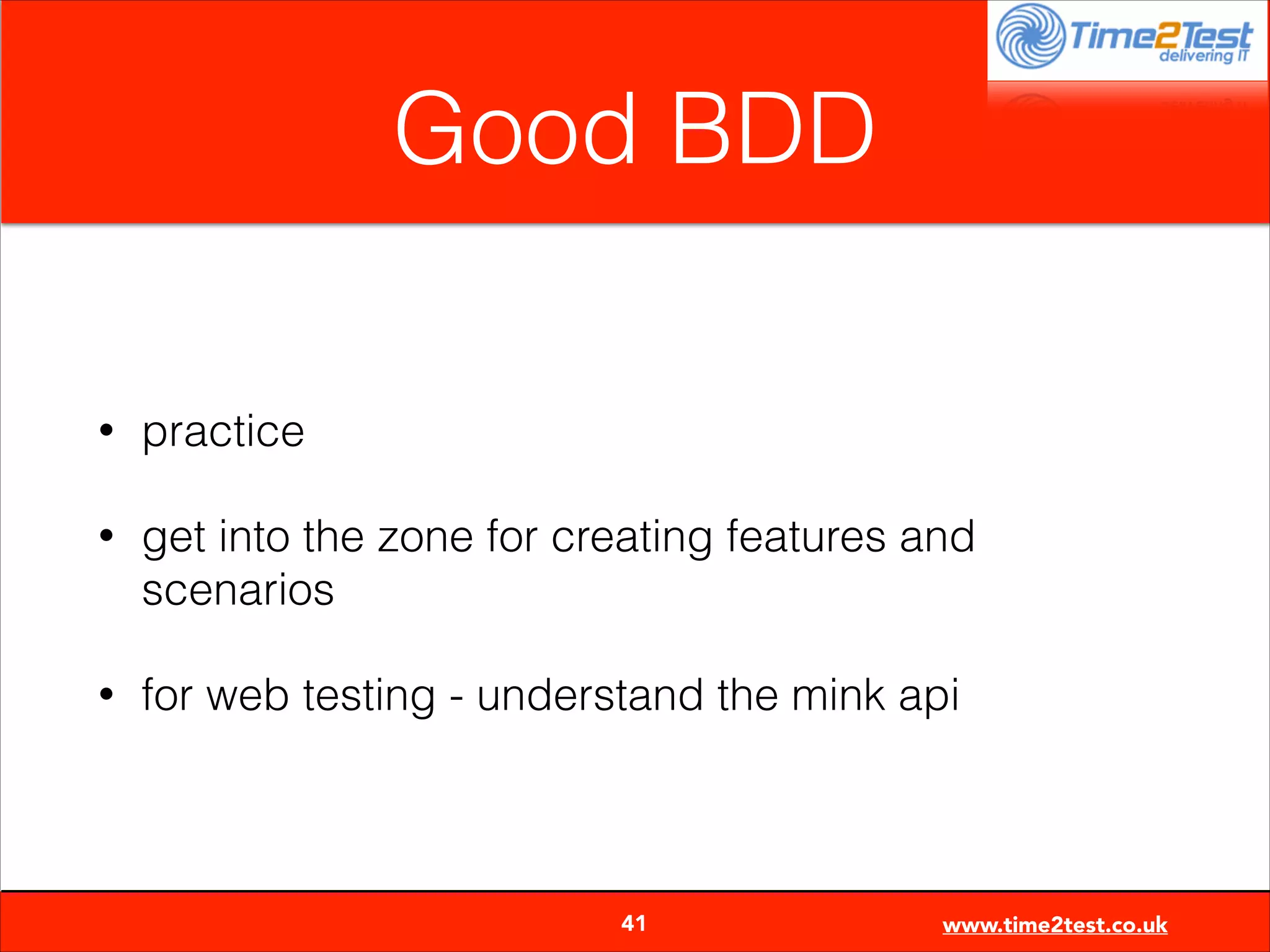 Time2Test
delivering IT

Good BDD

• practice

• get into the zone for creating features and scenarios

• for web testing - understand the mink api

41

www.time2test.co.uk